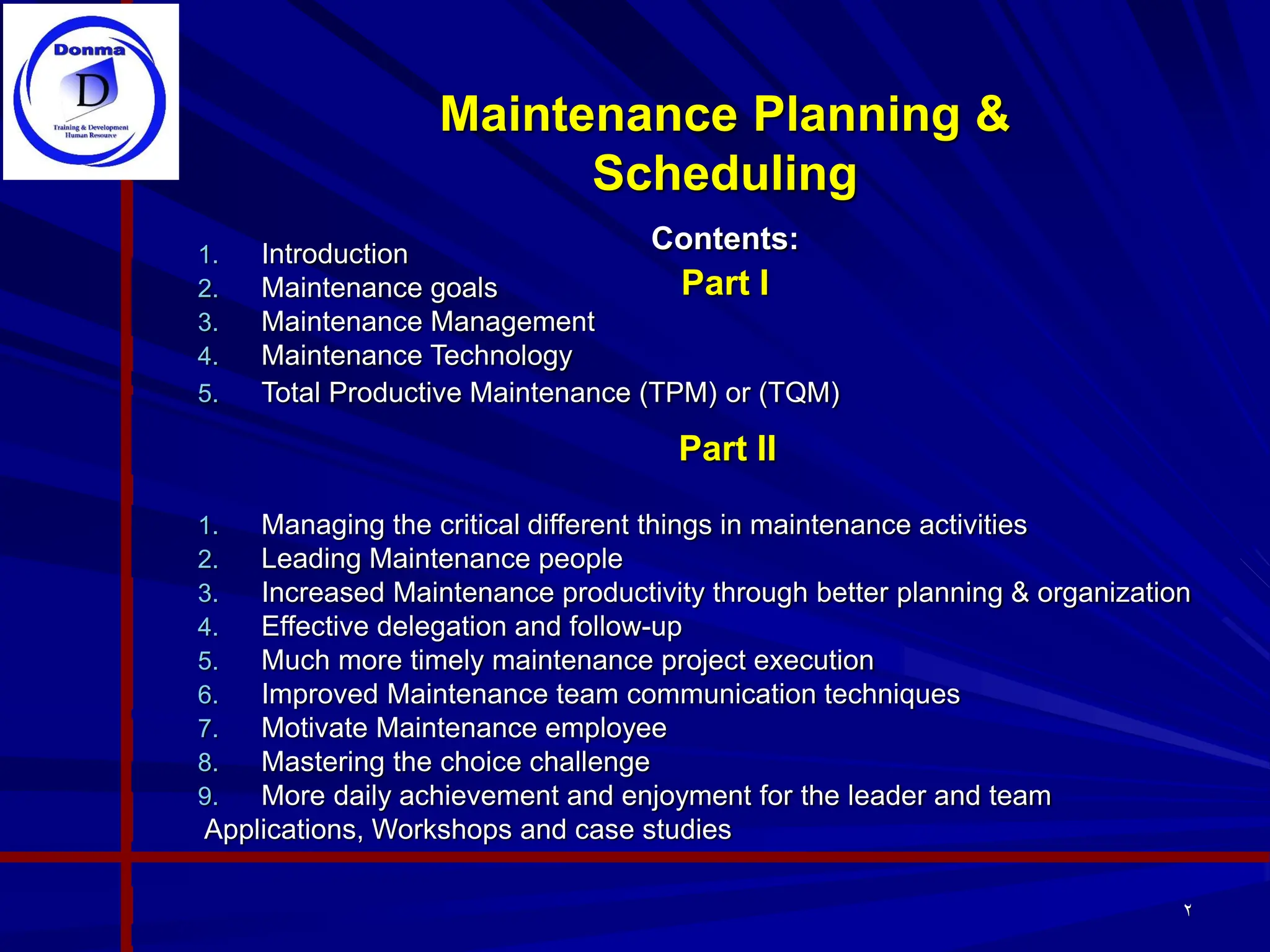 Donma
D
Training & Development
Human Resource

Maintenance Planning & Scheduling

Contents:

Part I

1. Introduction
2. Maintenance goals
3. Maintenance Management
4. Maintenance Technology
5. Total Productive Maintenance (TPM) or (TQM)

Part II

1. Managing the critical different things in maintenance activities
2. Leading Maintenance people
3. Increased Maintenance productivity through better planning & organization
4. Effective delegation and follow-up
5. Much more timely maintenance project execution
6. Improved Maintenance team communication techniques
7. Motivate Maintenance employee
8. Mastering the choice challenge
9. More daily achievement and enjoyment for the leader and team

Applications, Workshops and case studies

٢